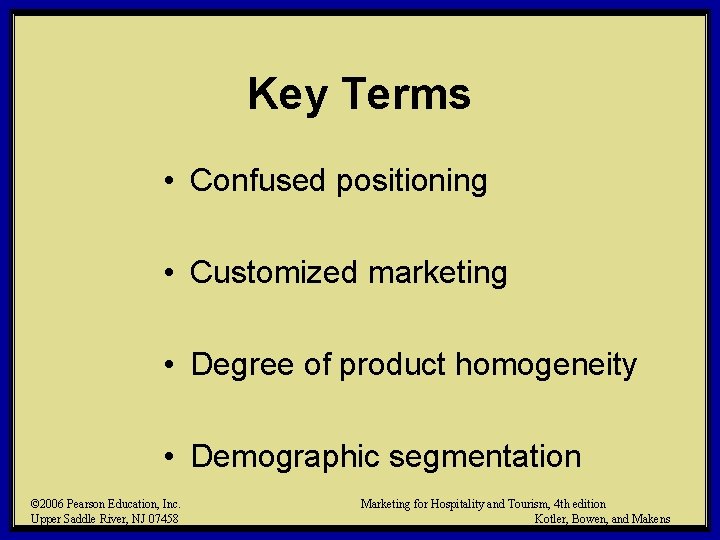 Key Terms

• Confused positioning

• Customized marketing

• Degree of product homogeneity

• Demographic segmentation

©2006 Pearson Education, Inc.
Upper Saddle River, NJ 07458

Marketing for Hospitality and Tourism, 4th edition
Kotler, Bowen, and Makens